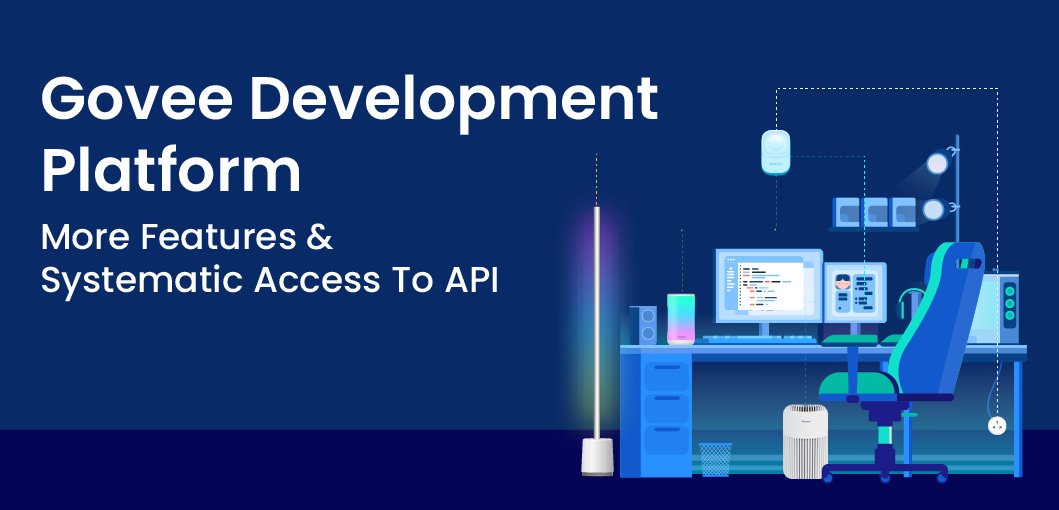 Govee Development Platform

More Features & Systematic Access To API